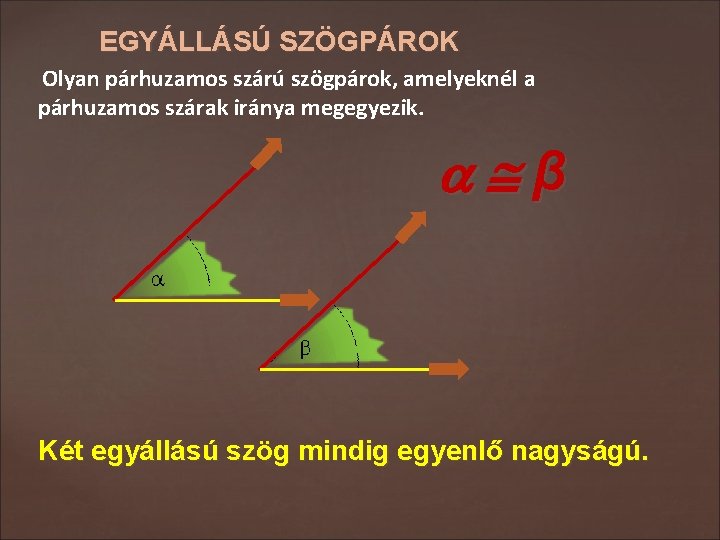 EGYÁLLÁSÚ SZÖGPÁROK

Olyan párhuzamos szárú szögpárok, amelyeknél a párhuzamos szárak iránya megegyezik.

$\alpha \cong \beta$

$\alpha$

$\beta$

Két egyállású szög mindig egyenlő nagyságú.